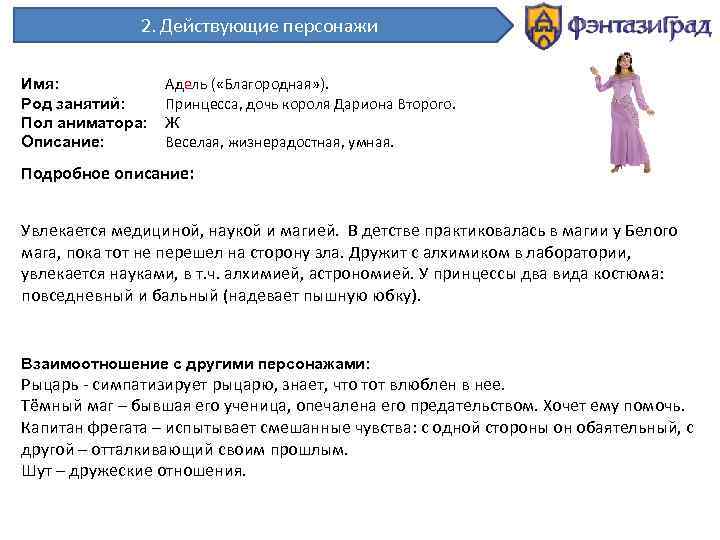 2. Действующие персонажи

ФэнтазиГрад

Имя: Адель («Благородная»).
Род занятий: Принцесса, дочь короля Дариона Второго.
Пол аниматора: Ж
Описание: Веселая, жизнерадостная, умная.

Подробное описание:

Увлекается медициной, наукой и магией. В детстве практиковалась в магии у Белого мага, пока тот не перешел на сторону зла. Дружит с алхимиком в лаборатории, увлекается науками, в т.ч. алхимией, астрономией. У принцессы два вида костюма: повседневный и бальный (надевает пышную юбку).

Взаимоотношение с другими персонажами:
Рыцарь - симпатизирует рыцарю, знает, что тот влюблен в нее.
Тёмный маг – бывшая его ученица, опечалена его предательством. Хочет ему помочь.
Капитан фрегата – испытывает смешанные чувства: с одной стороны он обаятельный, с другой – отталкивающий своим прошлым.
Шут – дружеские отношения.